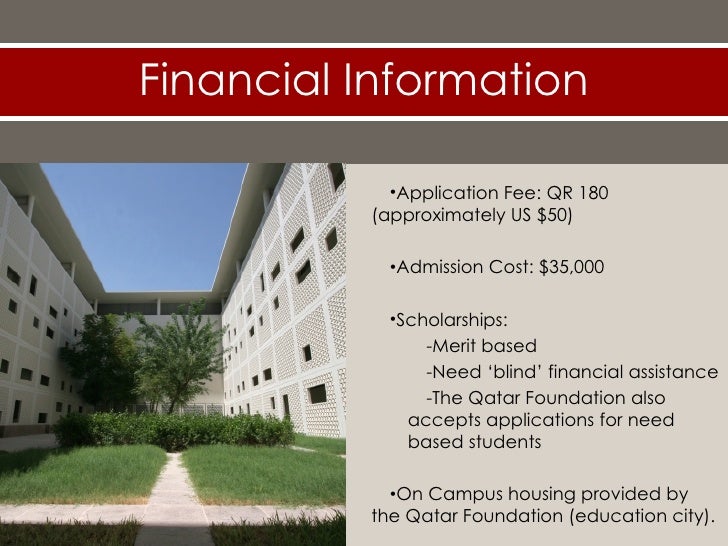 Financial Information

•Application Fee: QR 180 (approximately US $50)

•Admission Cost: $35,000

•Scholarships:
-Merit based
-Need ‘blind’ financial assistance
-The Qatar Foundation also accepts applications for need based students

•On Campus housing provided by the Qatar Foundation (education city).